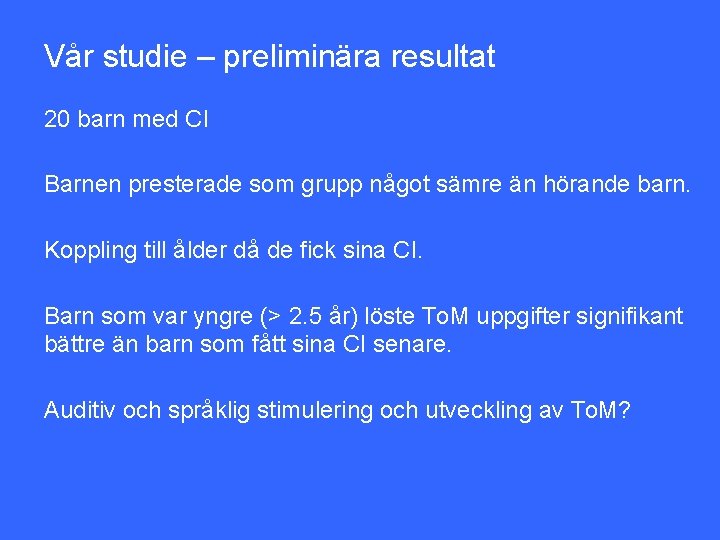 Vår studie – preliminära resultat

20 barn med CI

Barnen presterade som grupp något sämre än hörande barn.

Koppling till ålder då de fick sina CI.

Barn som var yngre (> 2.5 år) löste ToM uppgifter signifikant bättre än barn som fått sina CI senare.

Auditiv och språklig stimulering och utveckling av ToM?